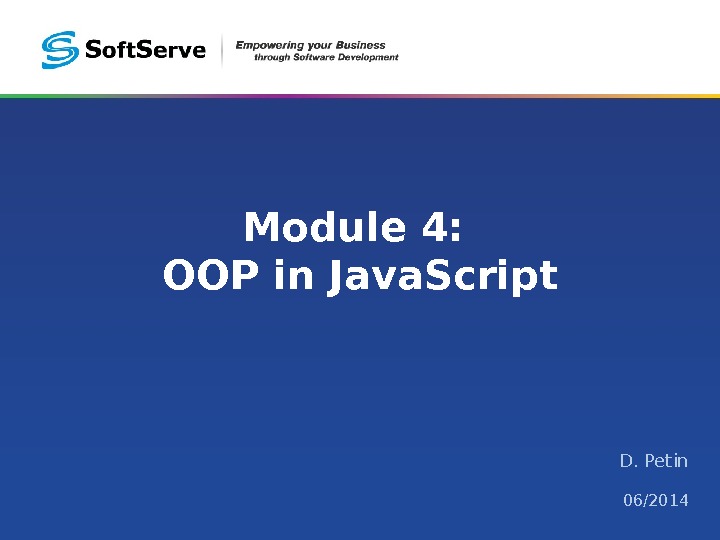 SoftServe

Empowering your Business
through Software Development

Module 4:
OOP in JavaScript

D. Petin

06/2014